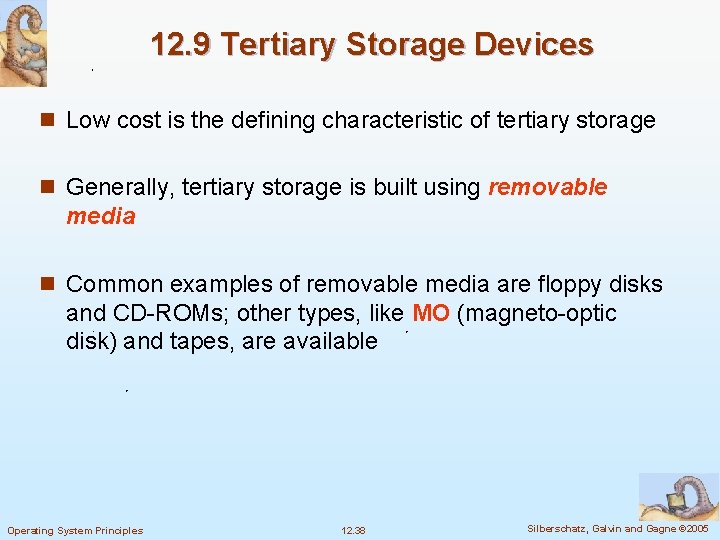 12.9 Tertiary Storage Devices

Low cost is the defining characteristic of tertiary storage

Generally, tertiary storage is built using removable media

Common examples of removable media are floppy disks and CD-ROMs; other types, like MO (magneto-optic disk) and tapes, are available

Operating System Principles

12.38

Silberschatz, Galvin and Gagne ©2005